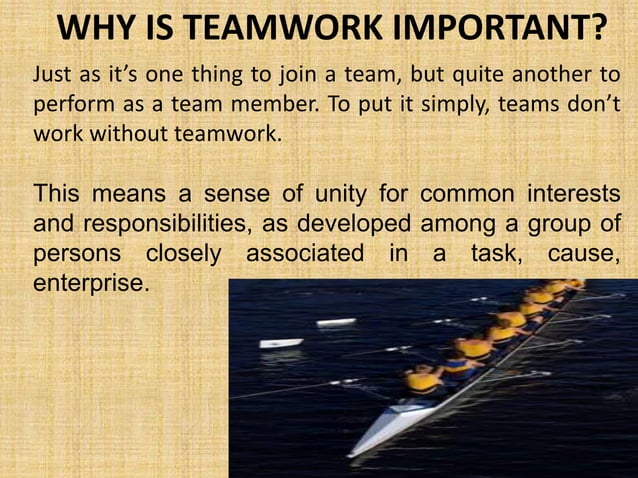 WHY IS TEAMWORK IMPORTANT?

Just as it's one thing to join a team, but quite another to perform as a team member. To put it simply, teams don't work without teamwork.

This means a sense of unity for common interests and responsibilities, as developed among a group of persons closely associated in a task, cause, enterprise.